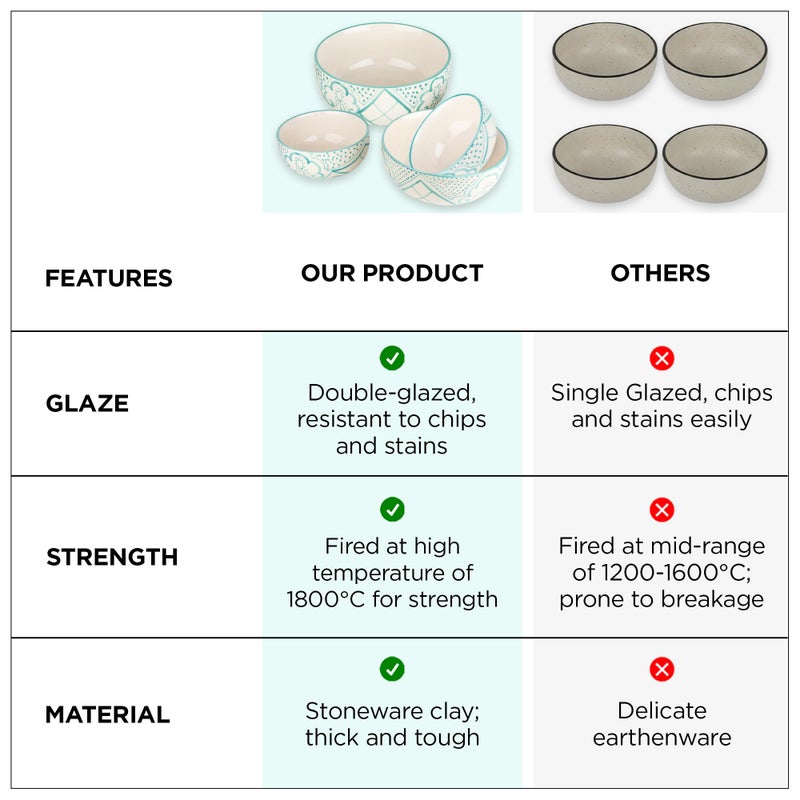 | FEATURES | OUR PRODUCT | OTHERS |
|---|---|---|
| GLAZE | Double-glazed, resistant to chips and stains | Single Glazed, chips and stains easily |
| STRENGTH | Fired at high temperature of 1800°C for strength | Fired at mid-range of 1200-1600°C; prone to breakage |
| MATERIAL | Stoneware clay; thick and tough | Delicate earthenware |